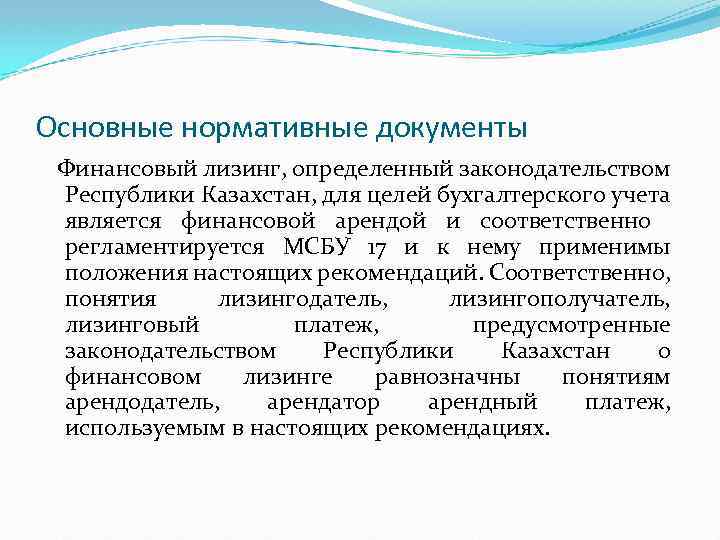 Основные нормативные документы

Финансовый лизинг, определенный законодательством Республики Казахстан, для целей бухгалтерского учета является финансовой арендой и соответственно регламентируется МСБУ 17 и к нему применимы положения настоящих рекомендаций. Соответственно, понятия лизингодатель, лизингополучатель, лизинговый платеж, предусмотренные законодательством Республики Казахстан о финансовом лизинге равнозначны понятиям арендодатель, арендатор арендный платеж, используемым в настоящих рекомендациях.